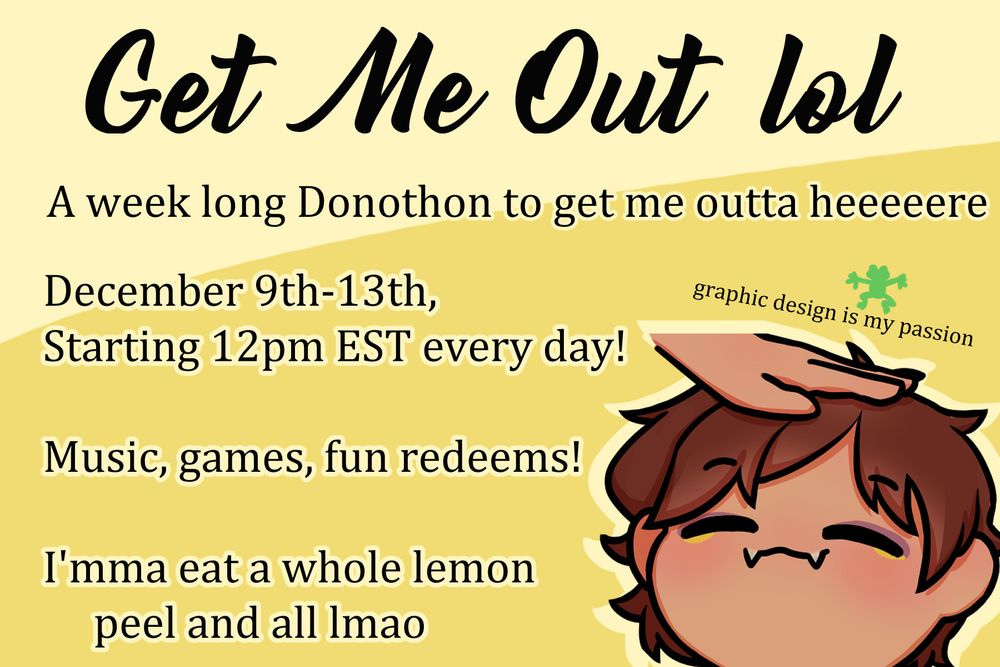 Get Me Out lol

A week long Donothon to get me outta heeeeere

December 9th-13th,
Starting 12pm EST every day!

graphic design is my passion

Music, games, fun redeems!

I'mma eat a whole lemon peel and all lmao